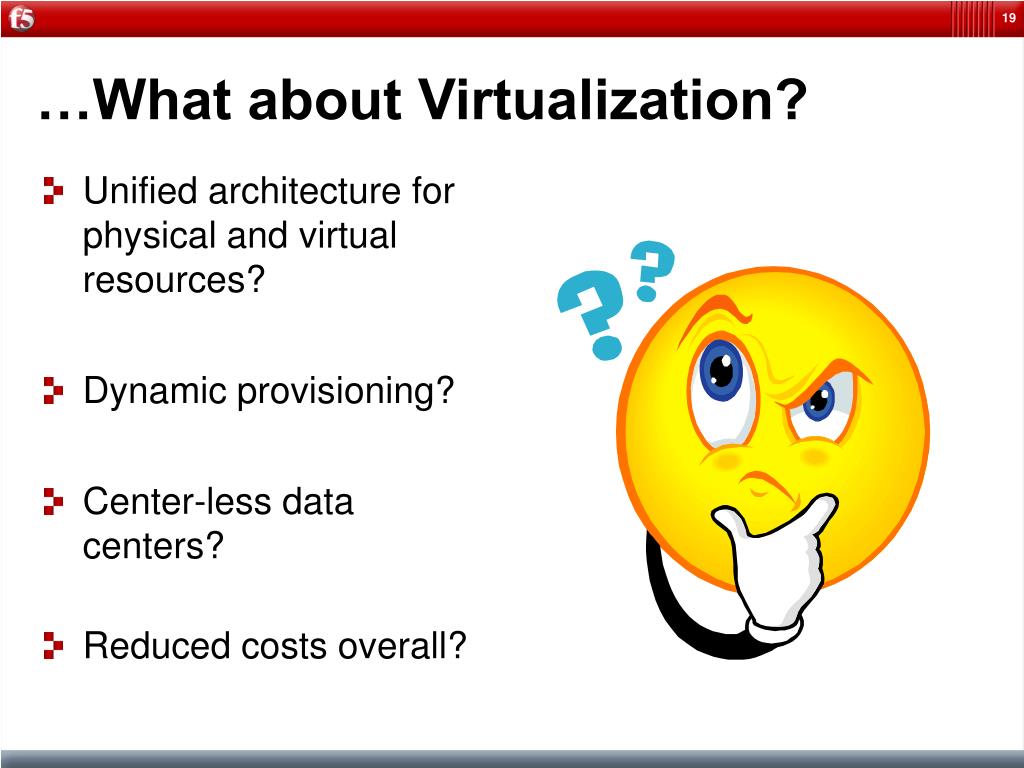 f5

19

…What about Virtualization?

Unified architecture for physical and virtual resources?

Dynamic provisioning?

Center-less data centers?

Reduced costs overall?

? ?